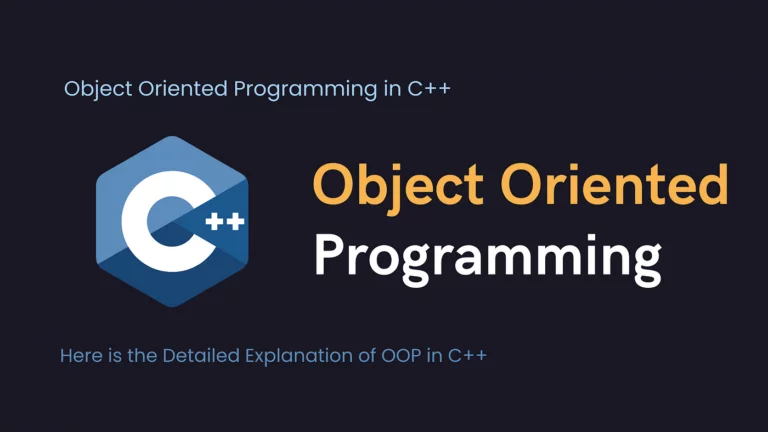 Object Oriented Programming in C++

C++

Object Oriented
Programming

Here is the Detailed Explanation of OOP in C++